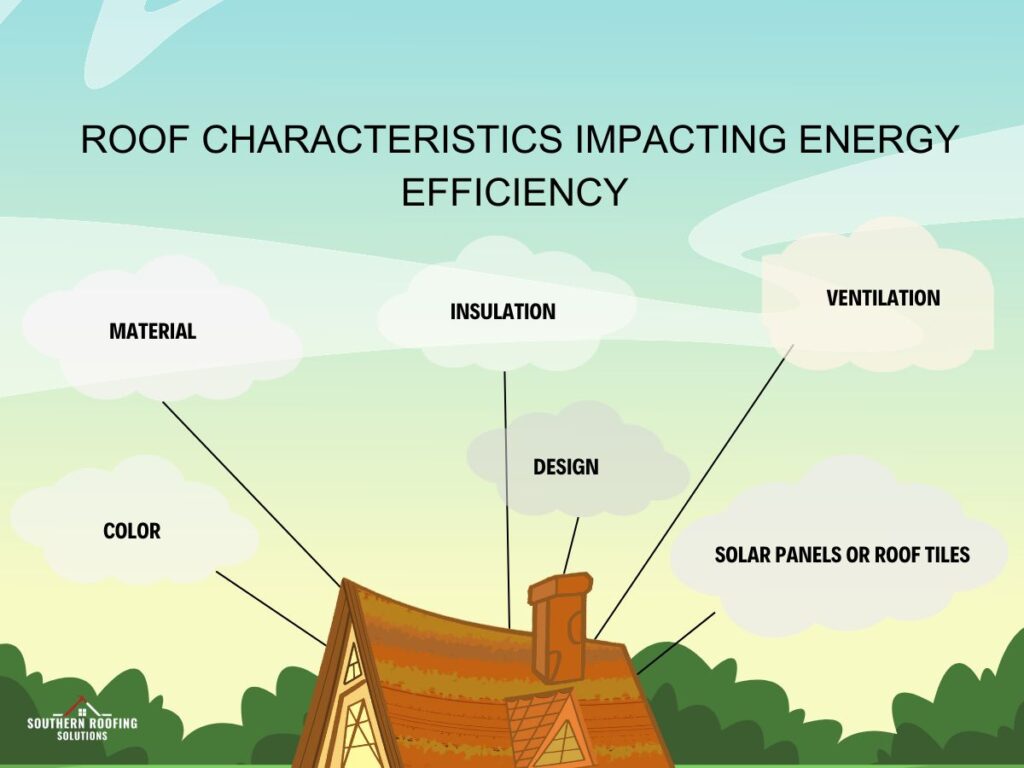 ROOF CHARACTERISTICS IMPACTING ENERGY EFFICIENCY

MATERIAL

INSULATION

VENTILATION

DESIGN

COLOR

SOLAR PANELS OR ROOF TILES

SOUTHERN ROOFING SOLUTIONS